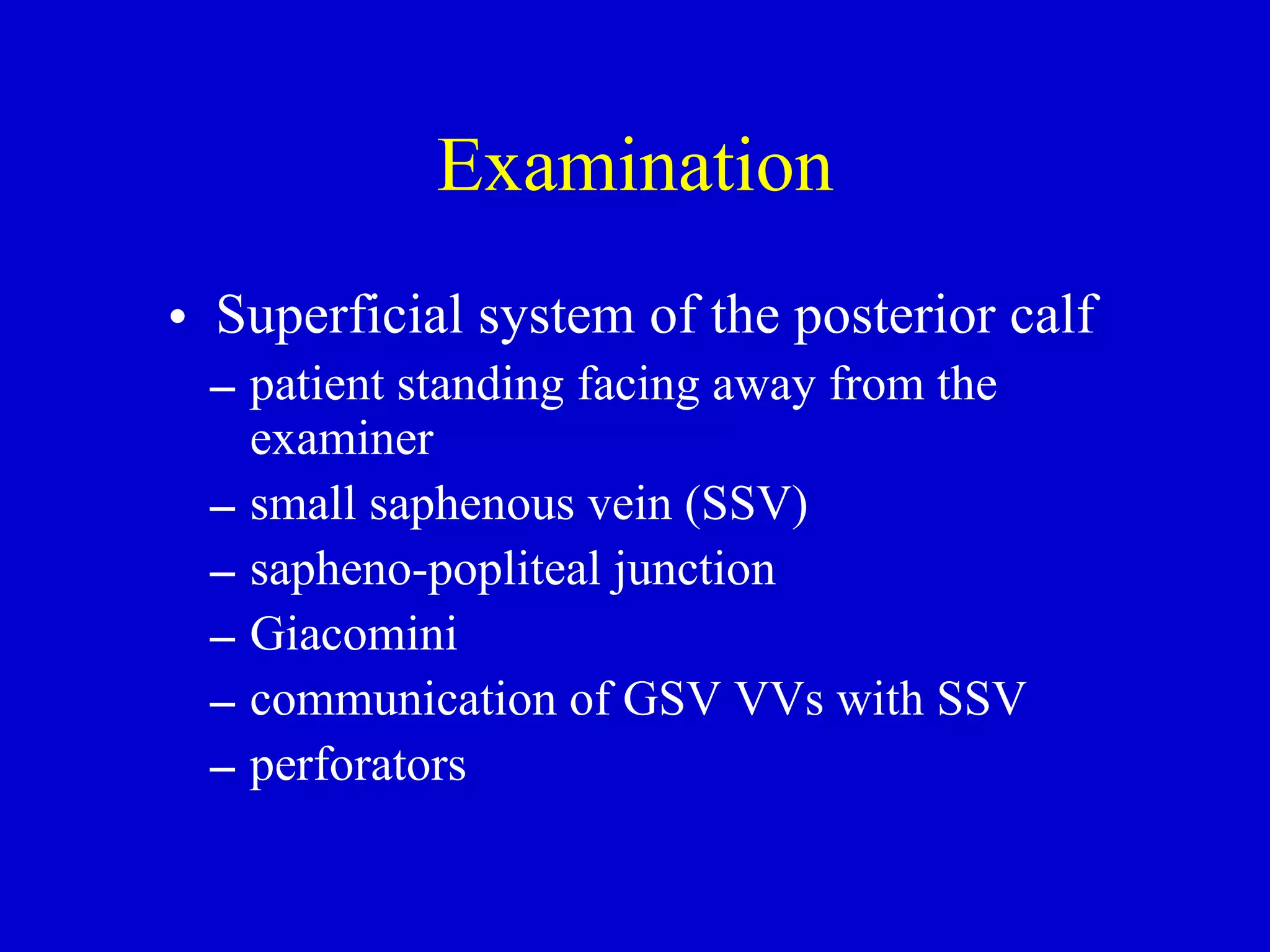 Examination

• Superficial system of the posterior calf
– patient standing facing away from the examiner
– small saphenous vein (SSV)
– sapheno-popliteal junction
– Giacomini
– communication of GSV VVs with SSV
– perforators